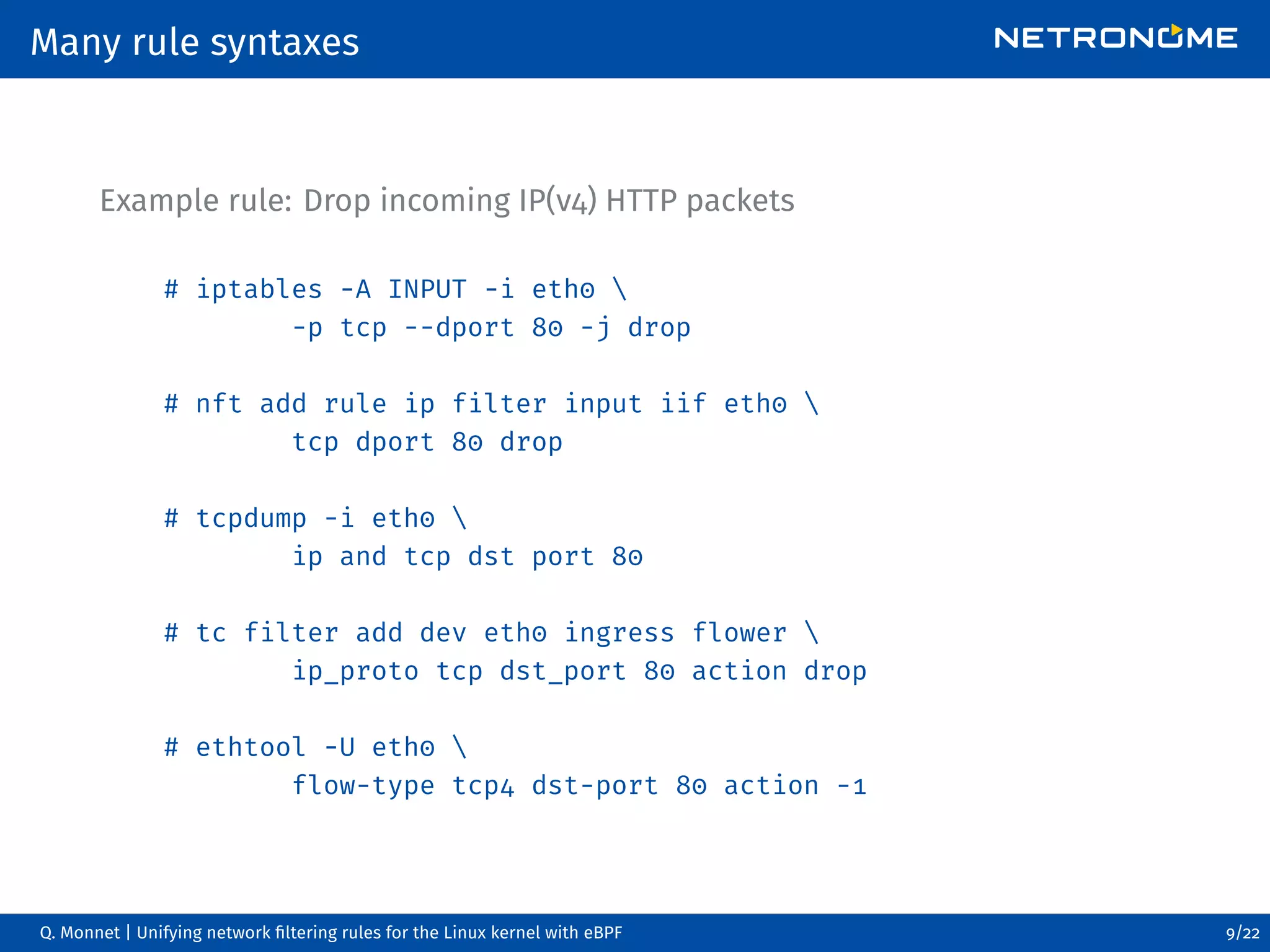 Many rule syntaxes

NETRONOME

Example rule: Drop incoming IP(v4) HTTP packets

# iptables -A INPUT -i eth0 \
        -p tcp --dport 80 -j drop

# nft add rule ip filter input iif eth0 \
        tcp dport 80 drop

# tcpdump -i eth0 \
        ip and tcp dst port 80

# tc filter add dev eth0 ingress flower \
        ip_proto tcp dst_port 80 action drop

# ethtool -U eth0 \
        flow-type tcp4 dst-port 80 action -1

Q. Monnet | Unifying network filtering rules for the Linux kernel with eBPF

9/22